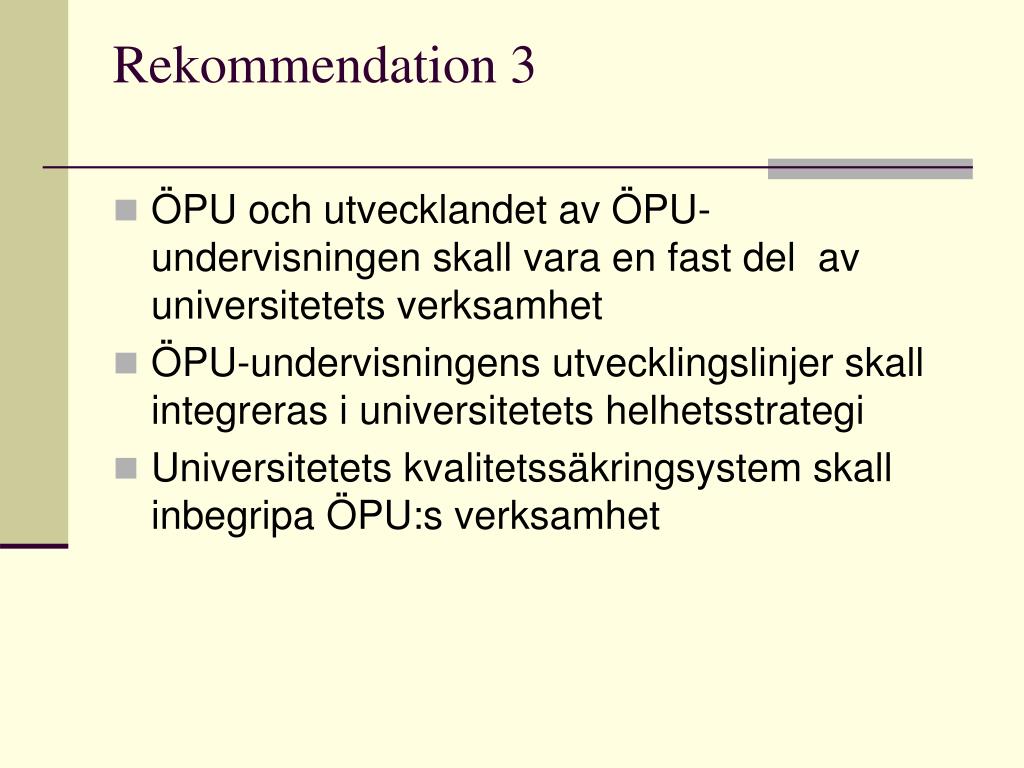 Rekommendation 3

ÖPU och utvecklandet av ÖPU-undervisningen skall vara en fast del av universitetets verksamhet

ÖPU-undervisningens utvecklingslinjer skall integreras i universitetets helhetsstrategi

Universitetets kvalitetssäkringsystem skall inbegripa ÖPU:s verksamhet